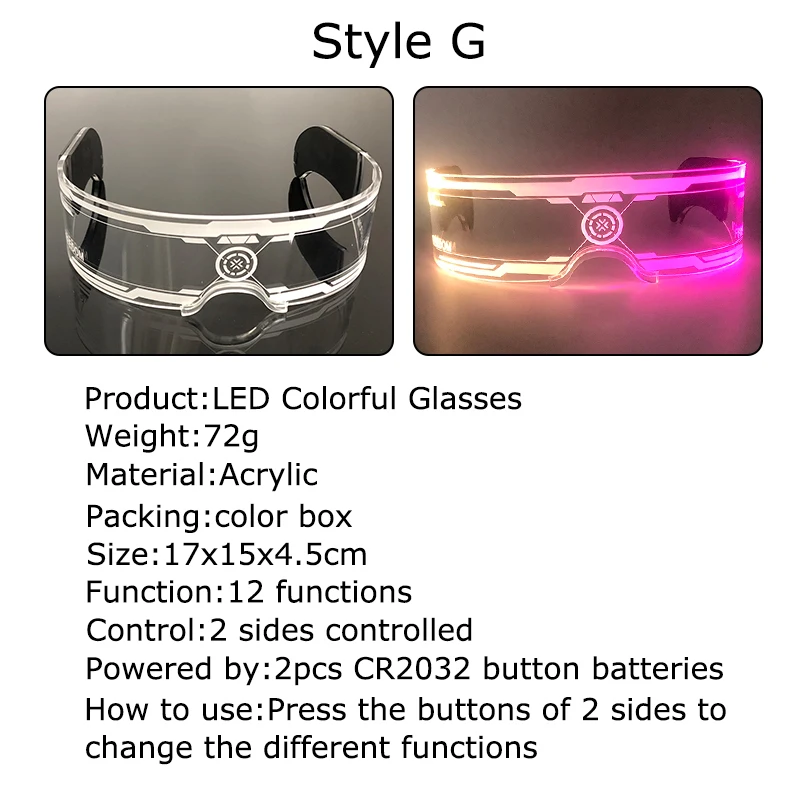 Style G

Product:LED Colorful Glasses
Weight:72g
Material:Acrylic
Packing:color box
Size:17x15x4.5cm
Function:12 functions
Control:2 sides controlled
Powered by:2pcs CR2032 button batteries
How to use:Press the buttons of 2 sides to change the different functions